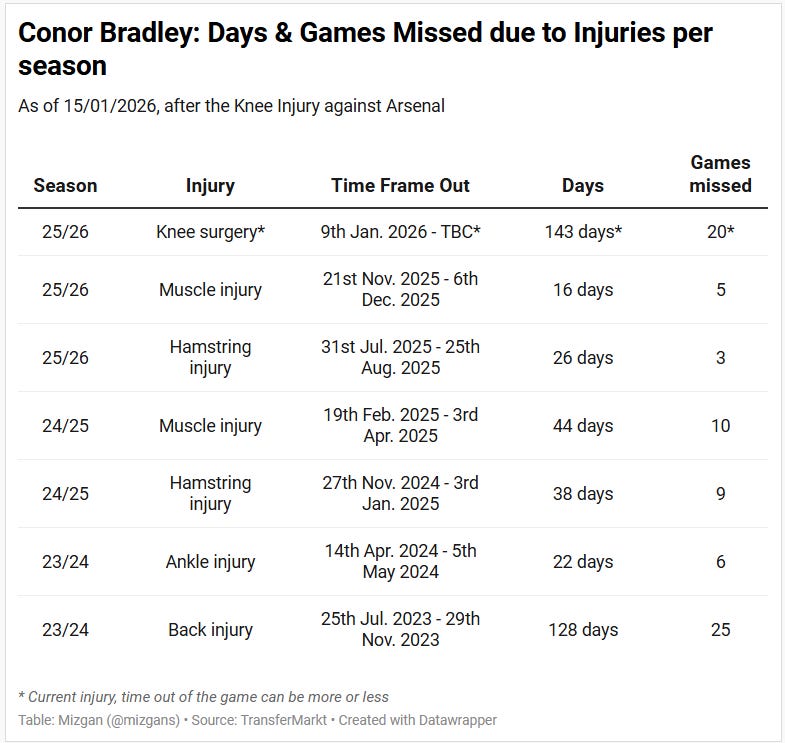 Conor Bradley: Days & Games Missed due to Injuries per season

As of 15/01/2026, after the Knee Injury against Arsenal

| Season | Injury | Time Frame Out | Days | Games missed |
|---|---|---|---|---|
| 25/26 | Knee surgery* | 9th Jan. 2026 - TBC* | 143 days* | 20* |
| 25/26 | Muscle injury | 21st Nov. 2025 - 6th Dec. 2025 | 16 days | 5 |
| 25/26 | Hamstring injury | 31st Jul. 2025 - 25th Aug. 2025 | 26 days | 3 |
| 24/25 | Muscle injury | 19th Feb. 2025 - 3rd Apr. 2025 | 44 days | 10 |
| 24/25 | Hamstring injury | 27th Nov. 2024 - 3rd Jan. 2025 | 38 days | 9 |
| 23/24 | Ankle injury | 14th Apr. 2024 - 5th May 2024 | 22 days | 6 |
| 23/24 | Back injury | 25th Jul. 2023 - 29th Nov. 2023 | 128 days | 25 |

* Current injury, time out of the game can be more or less

Table: Mizgan (@mizgans) • Source: TransferMarkt • Created with Datawrapper